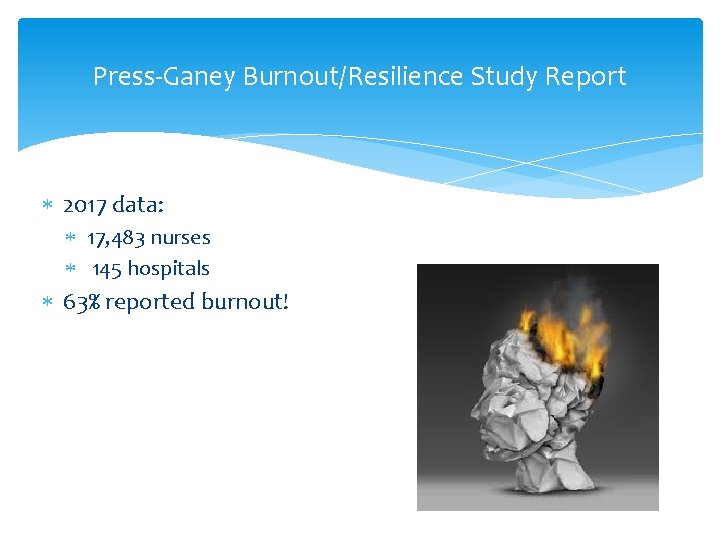 Press-Ganey Burnout/Resilience Study Report

* 2017 data:
  * 17,483 nurses
  * 145 hospitals
* 63% reported burnout!